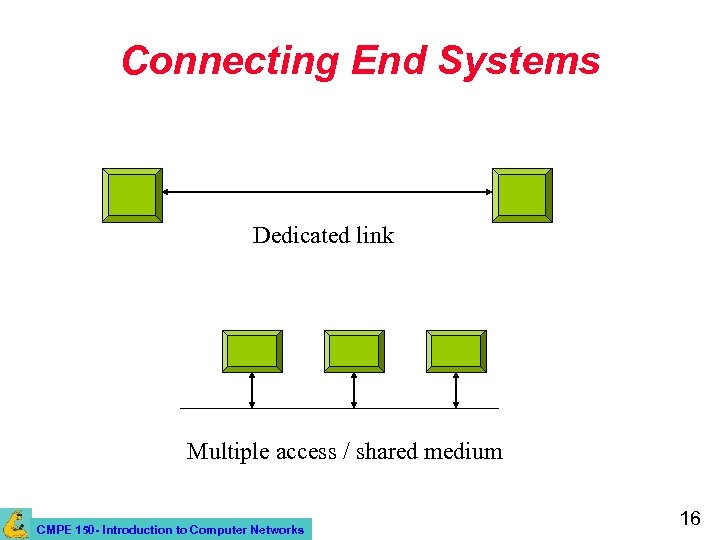 Connecting End Systems

Dedicated link

Multiple access / shared medium

CMPE 150- Introduction to Computer Networks

16